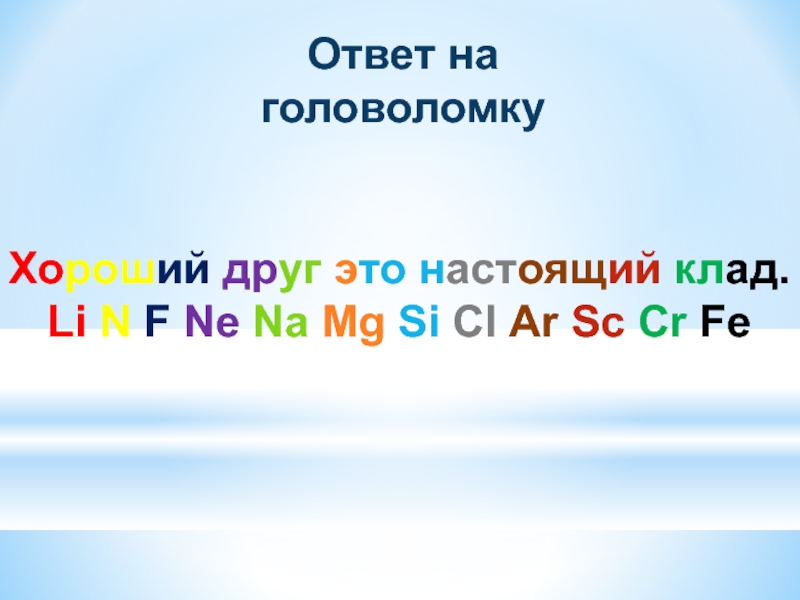 Ответ на головоломку

Хороший друг это настоящий клад.
Li N F Ne Na Mg Si Cl Ar Sc Cr Fe